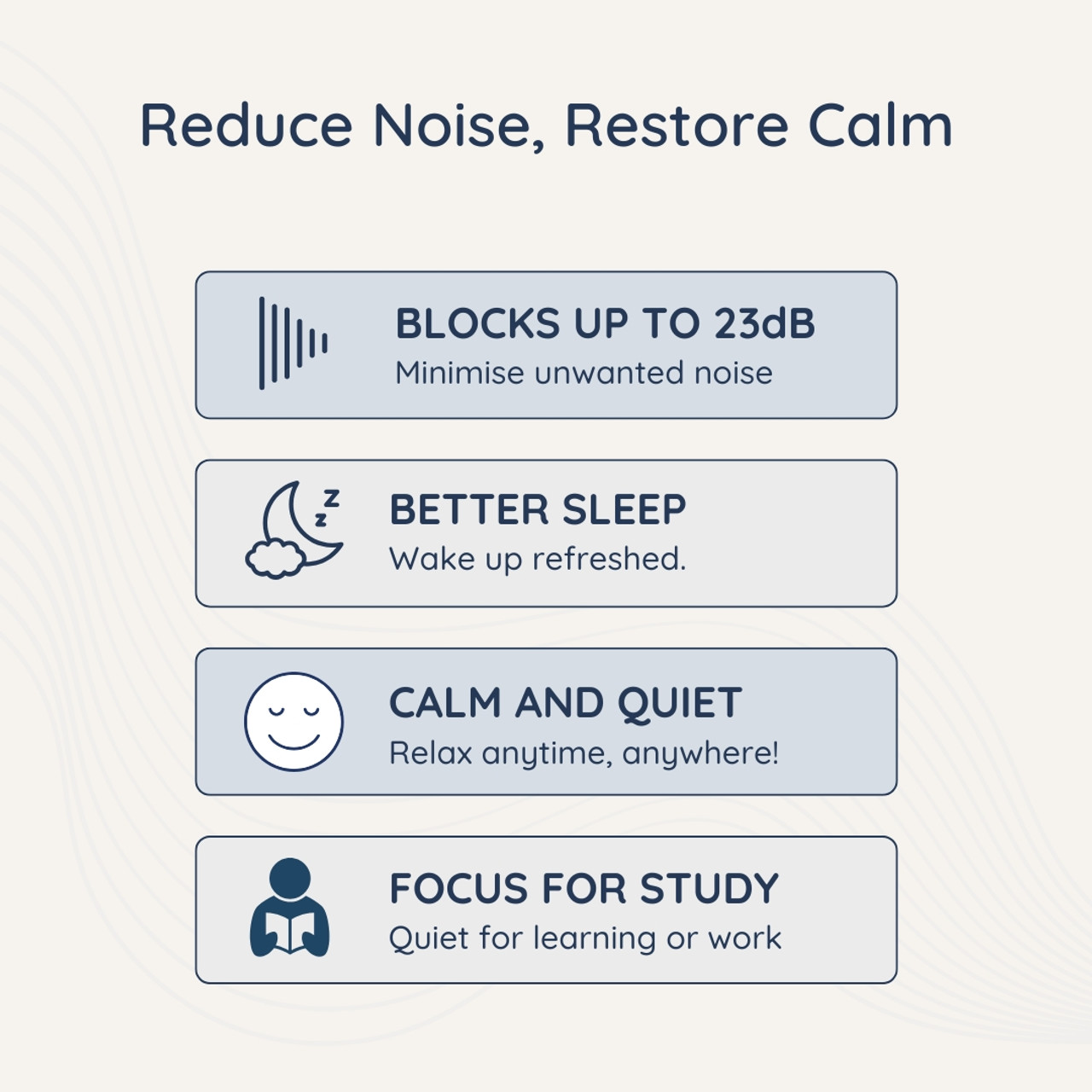 Reduce Noise, Restore Calm

BLOCKS UP TO 23dB
Minimise unwanted noise

z z

BETTER SLEEP
Wake up refreshed.

CALM AND QUIET
Relax anytime, anywhere!

FOCUS FOR STUDY
Quiet for learning or work